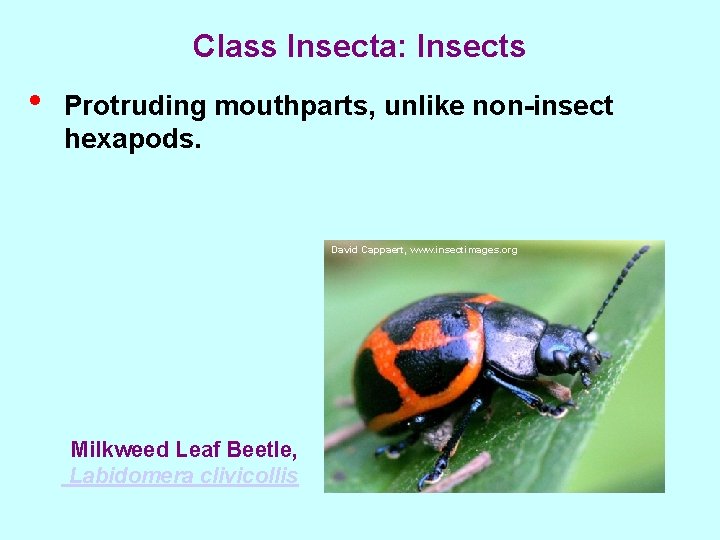 Class Insecta: Insects

• Protruding mouthparts, unlike non-insect hexapods.

David Cappaert, www.insectimages.org

Milkweed Leaf Beetle, Labidomera clivicollis